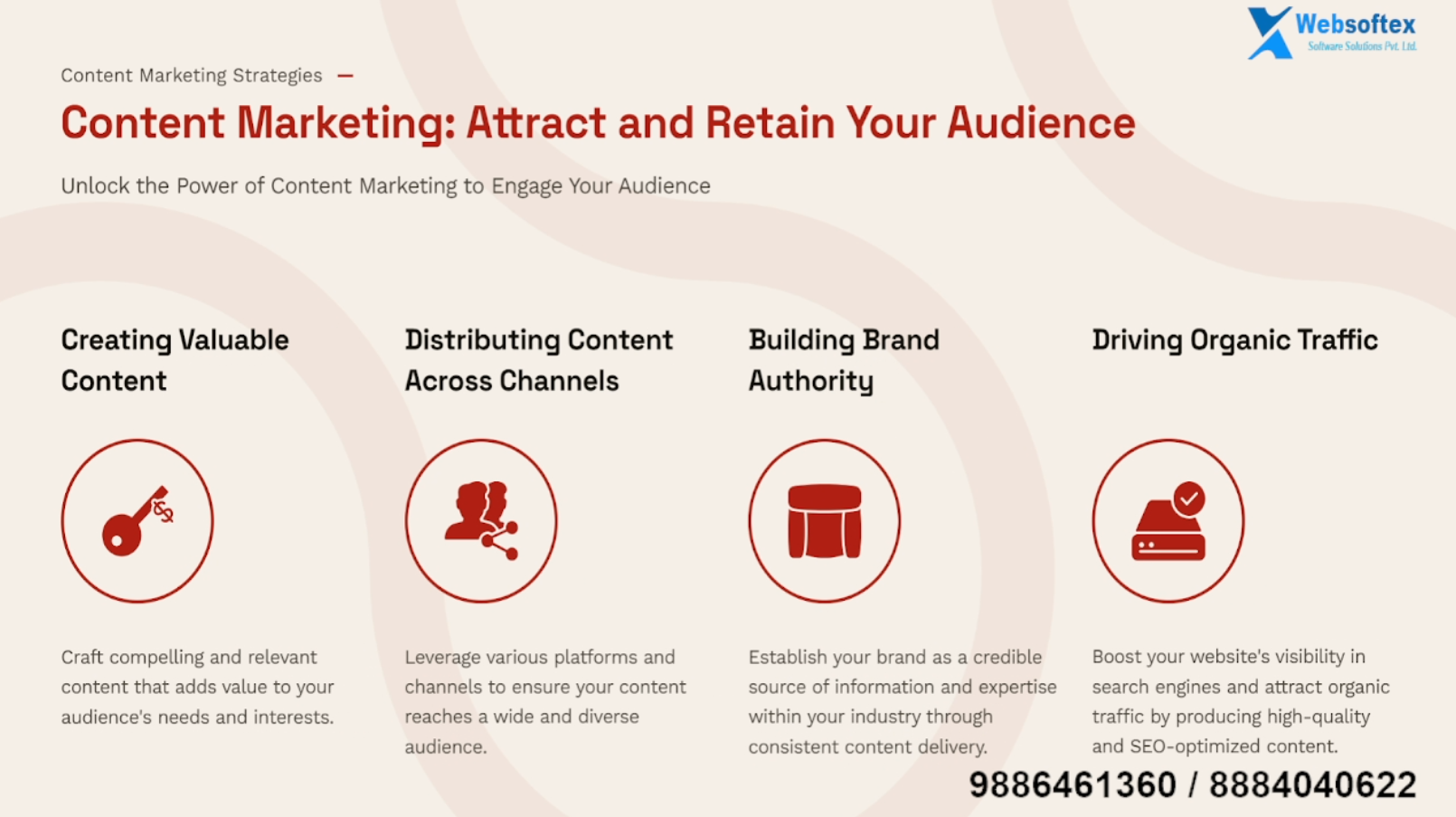 Websoftex
Software Solutions Pvt. Ltd.

Content Marketing Strategies —

Content Marketing: Attract and Retain Your Audience

Unlock the Power of Content Marketing to Engage Your Audience

Creating Valuable Content

Craft compelling and relevant content that adds value to your audience's needs and interests.

Distributing Content Across Channels

Leverage various platforms and channels to ensure your content reaches a wide and diverse audience.

Building Brand Authority

Establish your brand as a credible source of information and expertise within your industry through consistent content delivery.

Driving Organic Traffic

Boost your website's visibility in search engines and attract organic traffic by producing high-quality and SEO-optimized content.

9886461360 / 8884040622